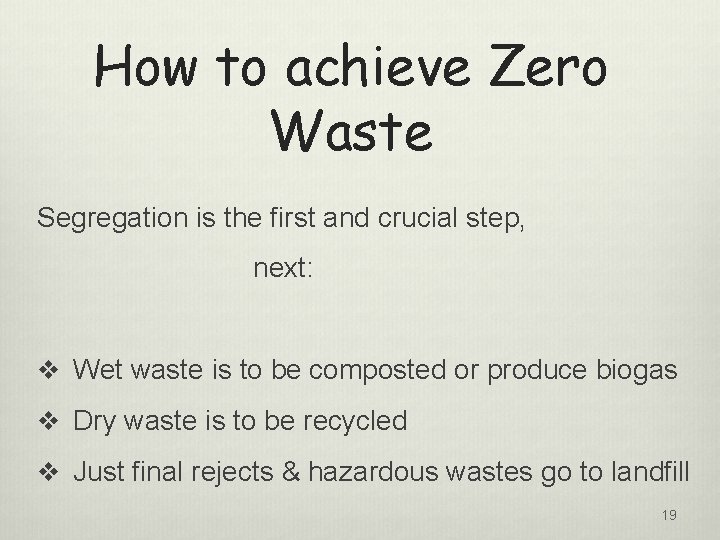 How to achieve Zero Waste

Segregation is the first and crucial step,

next:

❖ Wet waste is to be composted or produce biogas
❖ Dry waste is to be recycled
❖ Just final rejects & hazardous wastes go to landfill

19